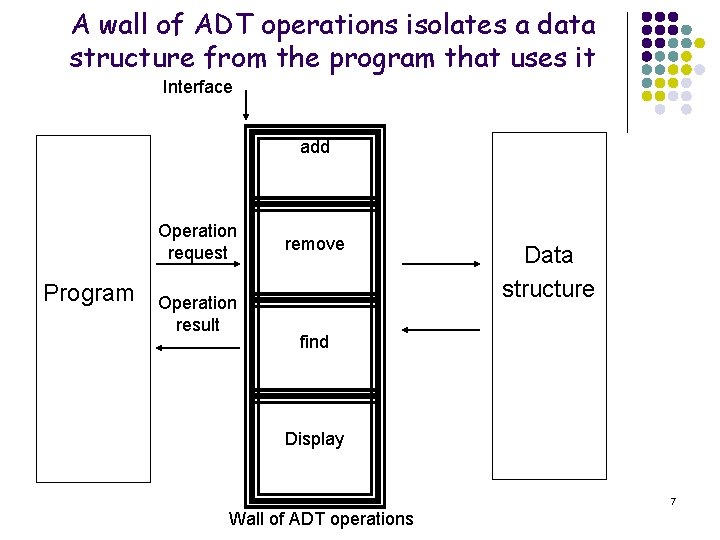 A wall of ADT operations isolates a data structure from the program that uses it

Interface

Program

Operation request

Operation result

add

remove

find

Display

Data structure

Wall of ADT operations

7